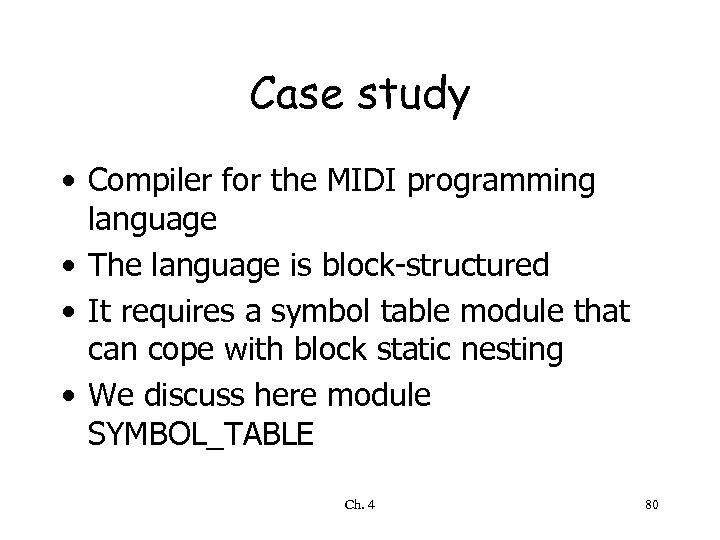 Case study

• Compiler for the MIDI programming language
• The language is block-structured
• It requires a symbol table module that can cope with block static nesting
• We discuss here module SYMBOL_TABLE

Ch. 4

80